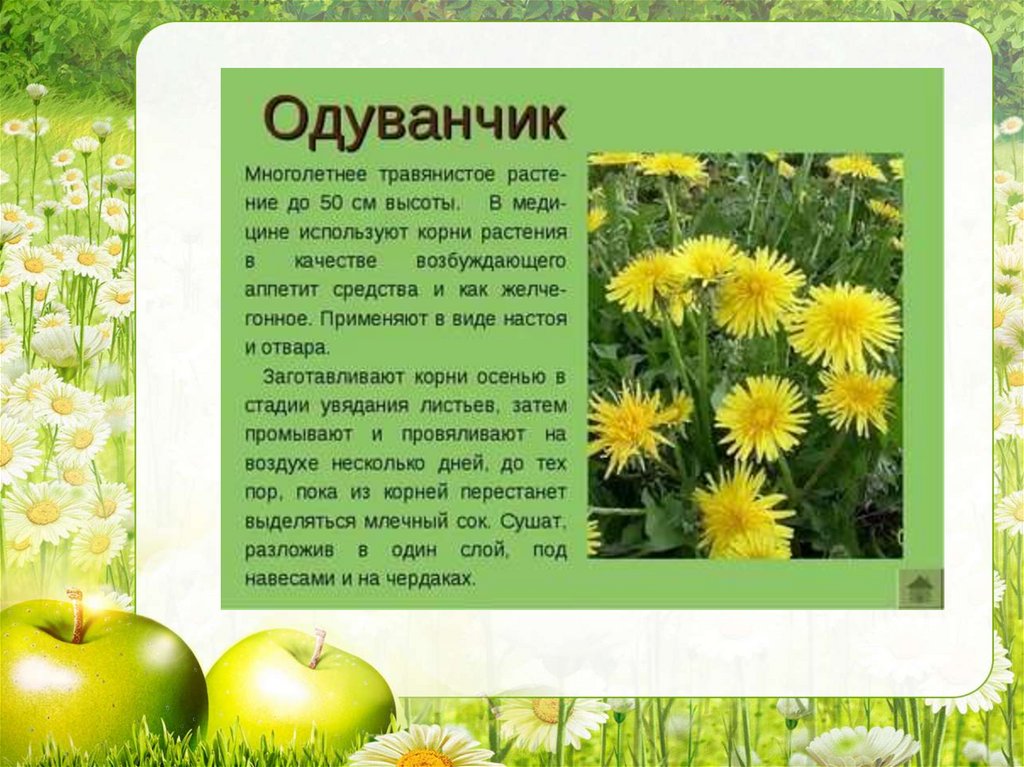 Одуванчик

Многолетнее травянистое растение до 50 см высоты. В медицине используют корни растения в качестве возбуждающего аппетит средства и как желчегонное. Применяют в виде настоя и отвара.

Заготавливают корни осенью в стадии увядания листьев, затем промывают и провяливают на воздухе несколько дней, до тех пор, пока из корней перестанет выделяться млечный сок. Сушат, разложив в один слой, под навесами и на чердаках.